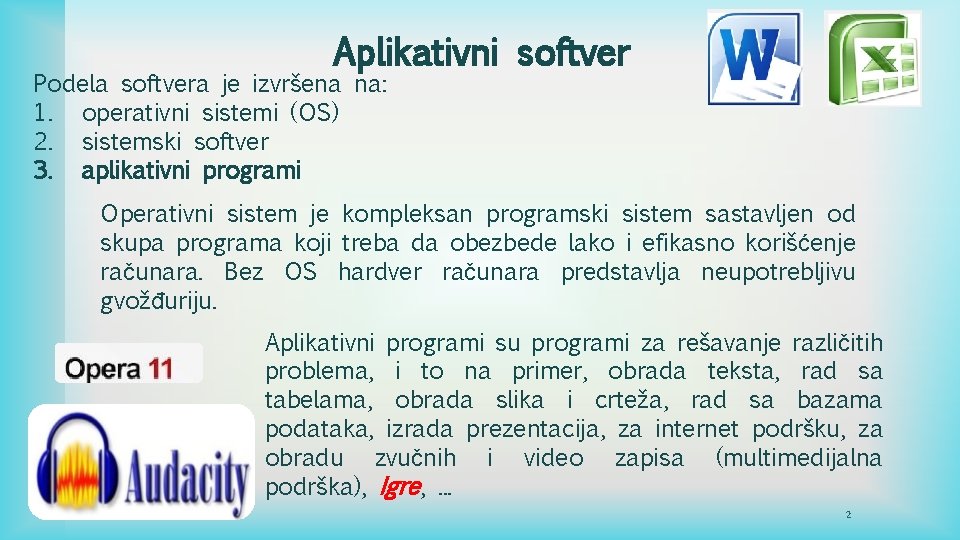 Aplikativni softver

Podela softvera je izvršena na:
1. operativni sistemi (OS)
2. sistemski softver
3. aplikativni programi

Operativni sistem je kompleksan programski sistem sastavljen od skupa programa koji treba da obezbede lako i efikasno korišćenje računara. Bez OS hardver računara predstavlja neupotrebljivu gvožđuriju.

Opera 11

Audacity

Aplikativni programi su programi za rešavanje različitih problema, i to na primer, obrada teksta, rad sa tabelama, obrada slika i crteža, rad sa bazama podataka, izrada prezentacija, za internet podršku, za obradu zvučnih i video zapisa (multimedijalna podrška), Igre, …

2